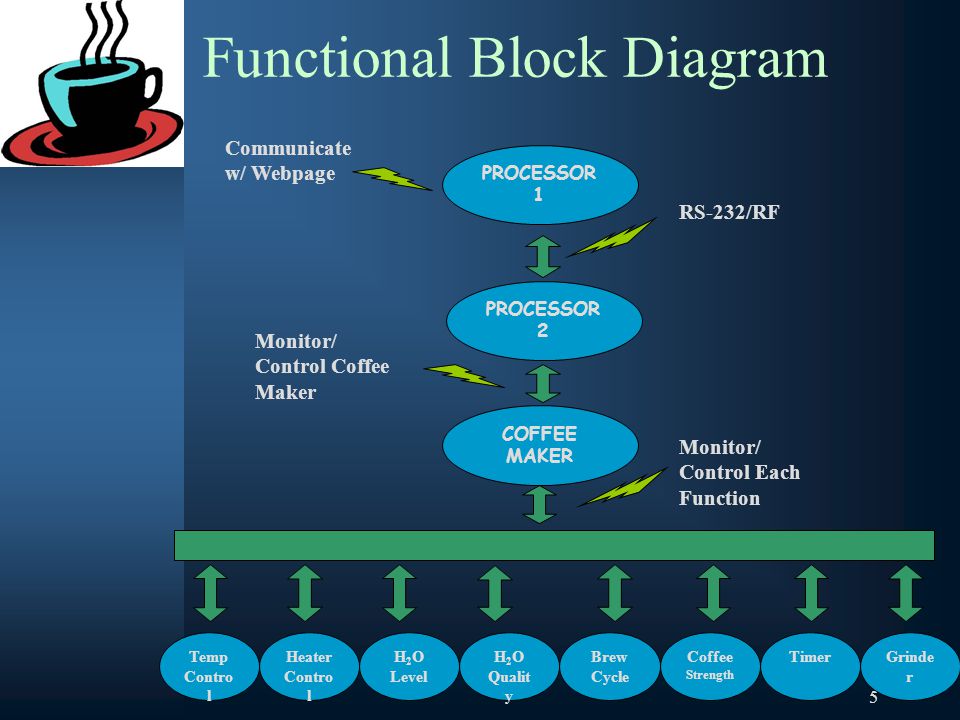 Functional Block Diagram

Communicate w/ Webpage

PROCESSOR 1

RS-232/RF

PROCESSOR 2

Monitor/ Control Coffee Maker

COFFEE MAKER

Monitor/ Control Each Function

Temp Control

Heater Control

$H_2O$ Level

$H_2O$ Quality

Brew Cycle

Coffee Strength

Timer

Grinder

5